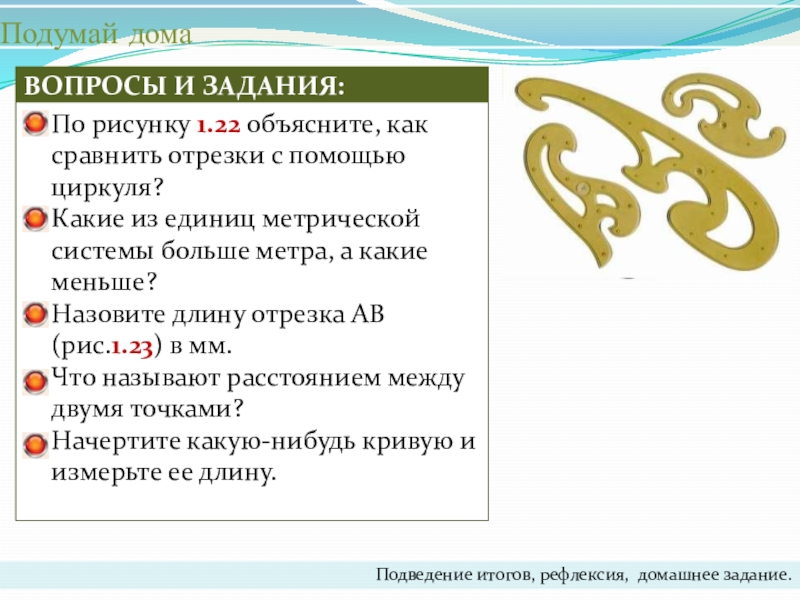 Подумай дома

ВОПРОСЫ И ЗАДАНИЯ:

По рисунку 1.22 объясните, как сравнить отрезки с помощью циркуля?

Какие из единиц метрической системы больше метра, а какие меньше?

Назовите длину отрезка АВ (рис.1.23) в мм.

Что называют расстоянием между двумя точками?

Начертите какую-нибудь кривую и измерьте ее длину.

Подведение итогов, рефлексия, домашнее задание.